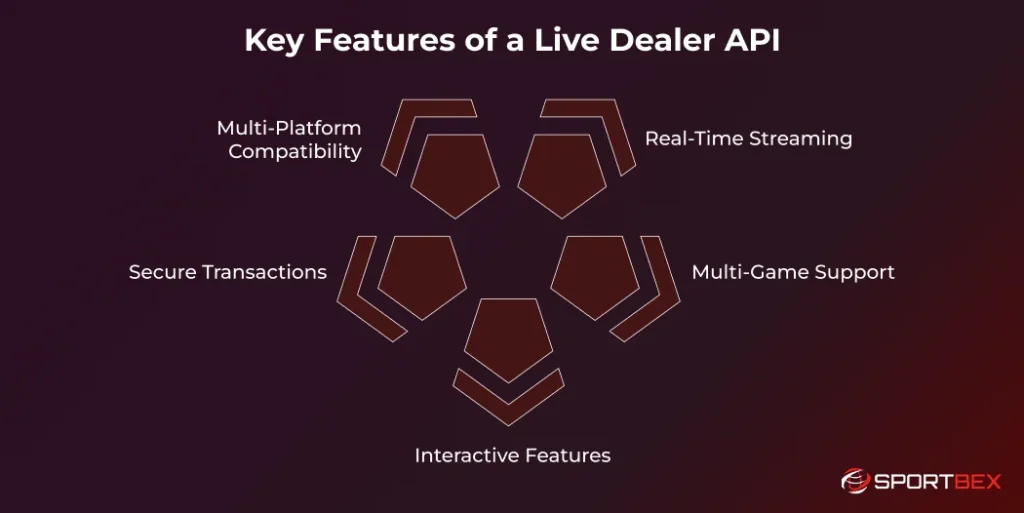 Key Features of a Live Dealer API

Multi-Platform Compatibility

Real-Time Streaming

Secure Transactions

Multi-Game Support

Interactive Features

SPORTBEX